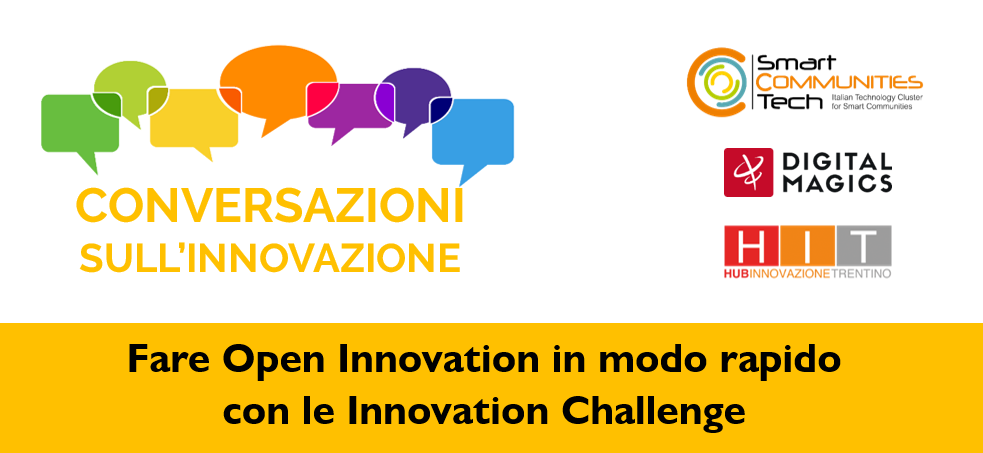 CONVERSAZIONI SULL'INNOVAZIONE

Smart COMMUNITIES Tech
Italian Technology Cluster for Smart Communities

DIGITAL MAGICS

HIT
HUBINNOVAZIONETRENTINO

Fare Open Innovation in modo rapido con le Innovation Challenge